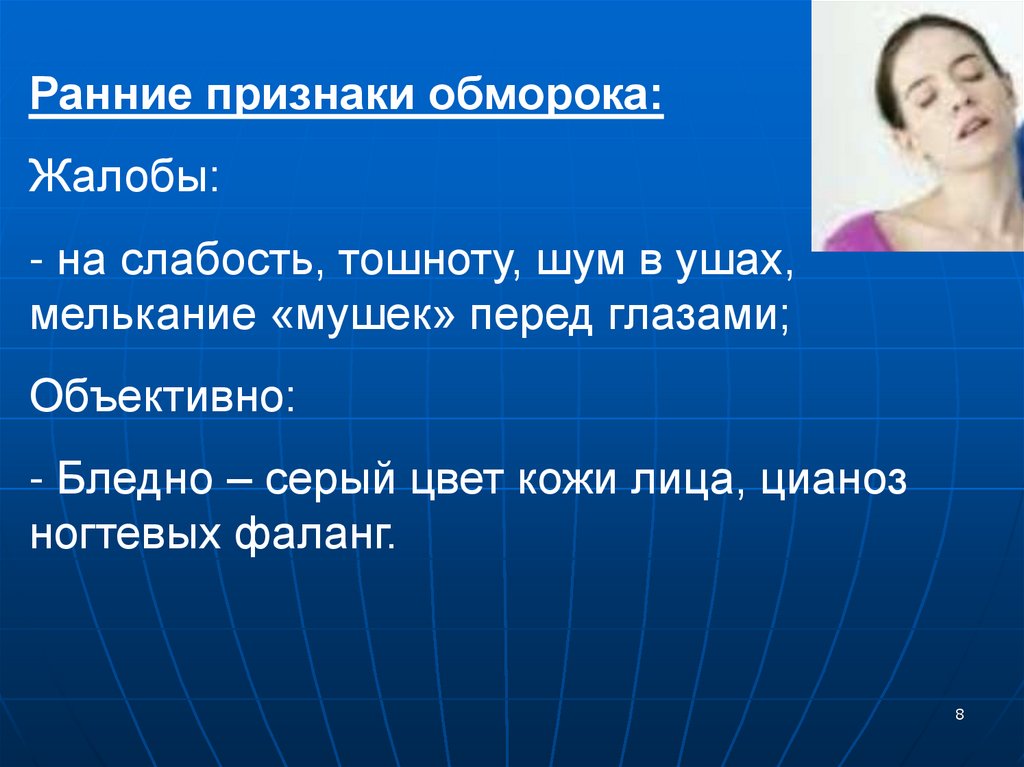 Ранние признаки обморока:

Жалобы:

- на слабость, тошноту, шум в ушах, мелькание «мушек» перед глазами;

Объективно:

- Бледно – серый цвет кожи лица, цианоз ногтевых фаланг.

8